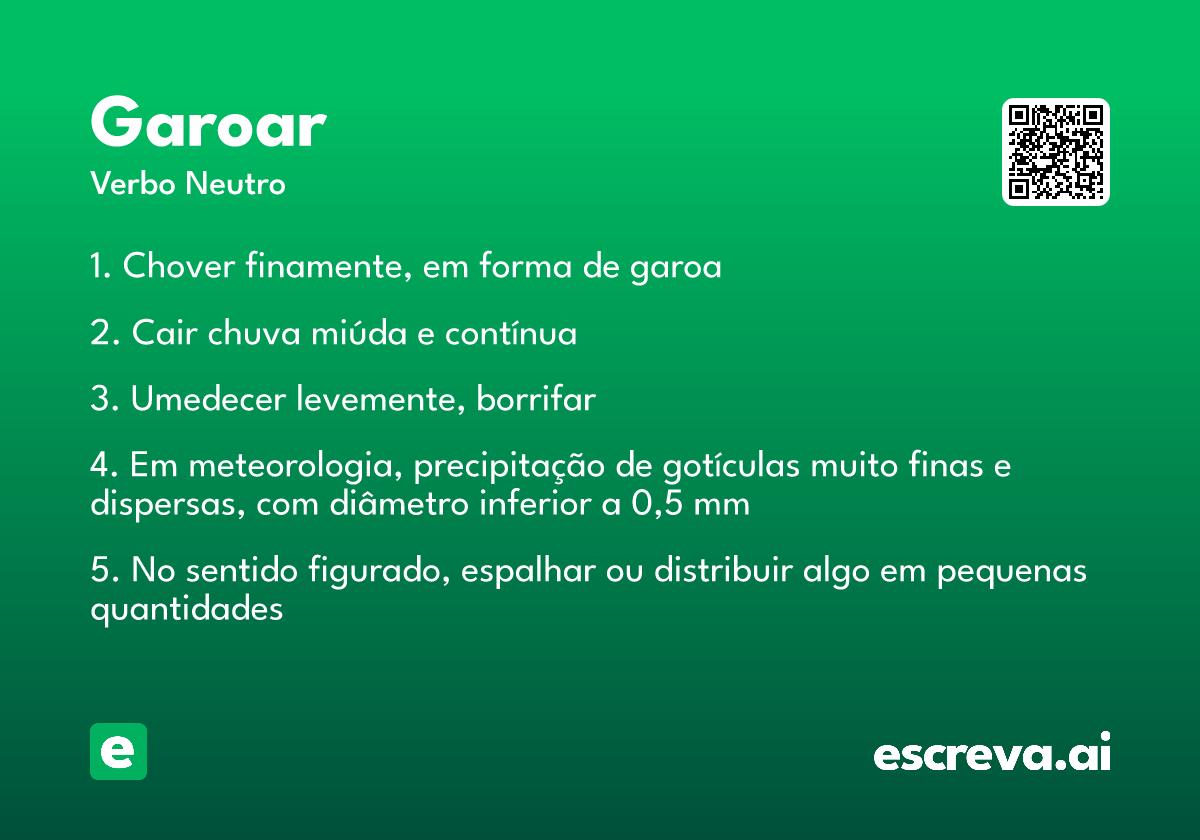 Garoar
Verbo Neutro

1. Chover finamente, em forma de garoa

2. Cair chuva miúda e contínua

3. Umedecer levemente, borrifar

4. Em meteorologia, precipitação de gotículas muito finas e dispersas, com diâmetro inferior a 0,5 mm

5. No sentido figurado, espalhar ou distribuir algo em pequenas quantidades

e

escreva.ai